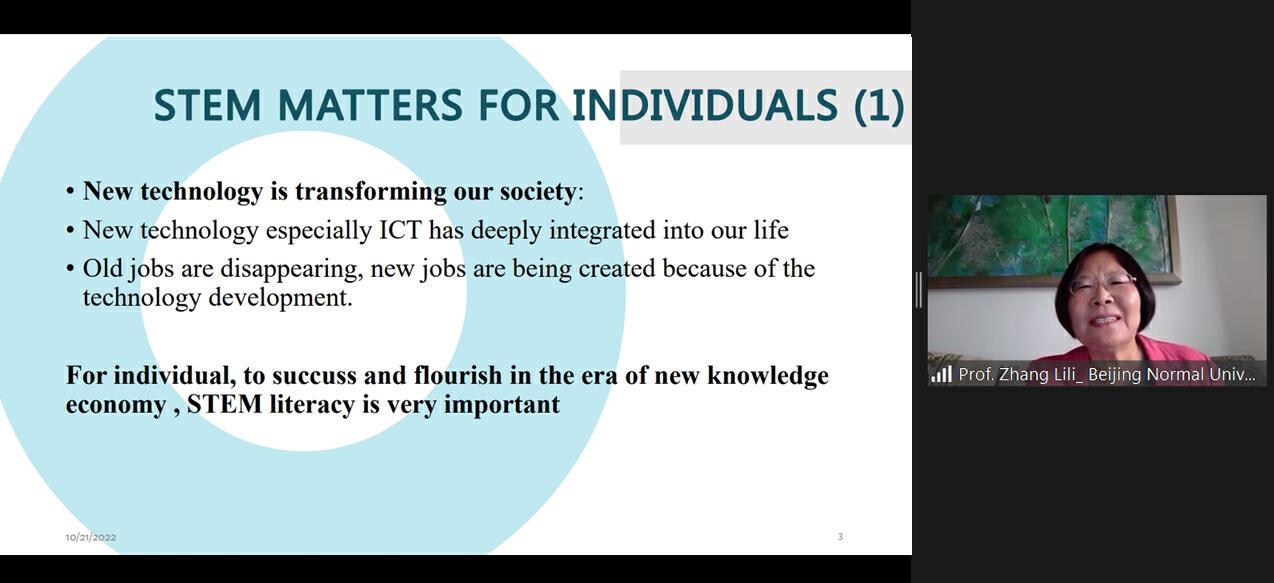 STEM MATTERS FOR INDIVIDUALS (1)

• New technology is transforming our society:
• New technology especially ICT has deeply integrated into our life
• Old jobs are disappearing, new jobs are being created because of the technology development.

For individual, to succuss and flourish in the era of new knowledge economy , STEM literacy is very important

10/21/2022

3

Prof. Zhang Lili_ Beijing Normal Univ...